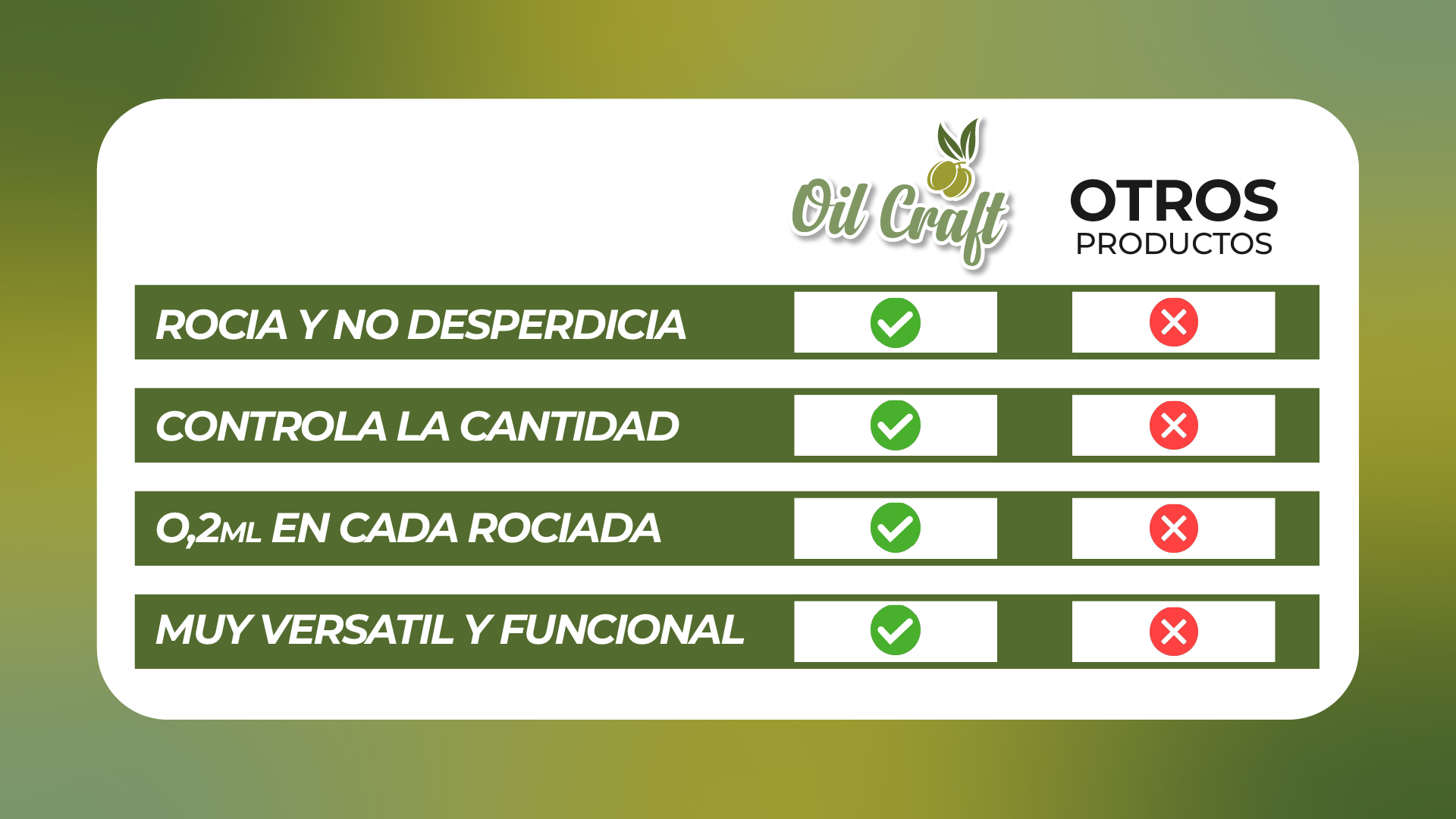 |  | Oil Craft | OTROS PRODUCTOS |
|---|---|---|
| ROCIA Y NO DESPERDICIA | ✓ | ✗ |
| CONTROLA LA CANTIDAD | ✓ | ✗ |
| 0,2ML EN CADA ROCIADA | ✓ | ✗ |
| MUY VERSATIL Y FUNCIONAL | ✓ | ✗ |